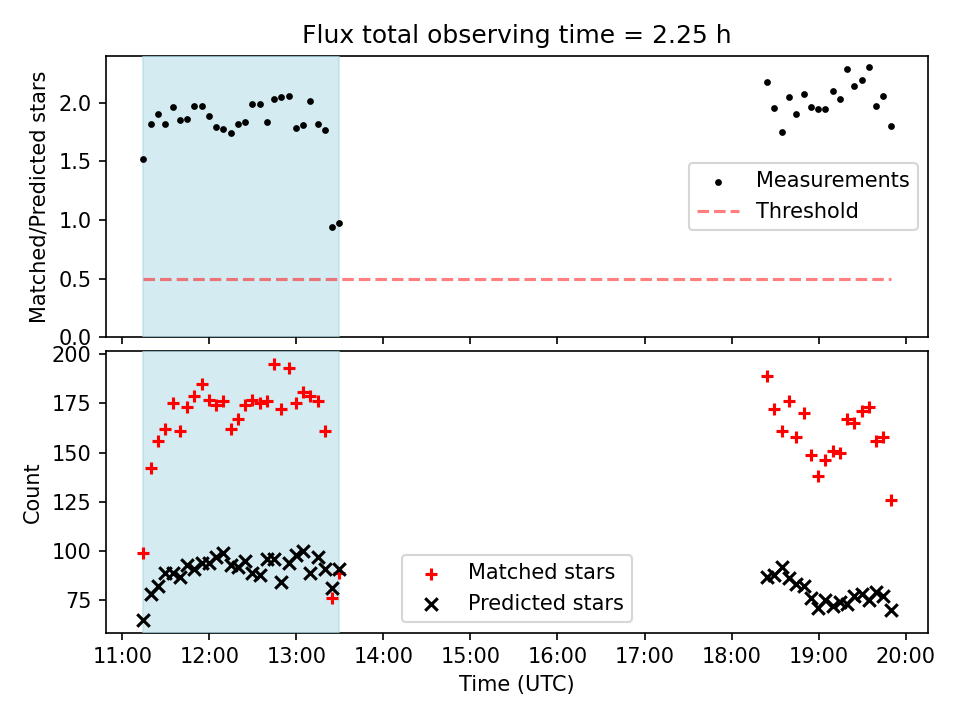 Flux total observing time = 2.25 h

Matched/Predicted stars

2.0
1.5
1.0
0.5
0.0

Measurements
Threshold

Count

200
175
150
125
100
75

Matched stars
Predicted stars

11:00 12:00 13:00 14:00 15:00 16:00 17:00 18:00 19:00 20:00
Time (UTC)